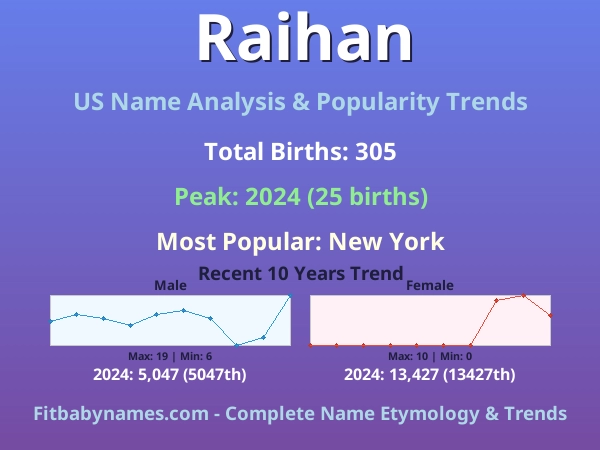 Raihan

US Name Analysis & Popularity Trends

Total Births: 305

Peak: 2024 (25 births)

Most Popular: New York

Recent 10 Years Trend

Male

Max: 19 | Min: 6

2024: 5,047 (5047th)

Female

Max: 10 | Min: 0

2024: 13,427 (13427th)

Fitbabynames.com - Complete Name Etymology & Trends